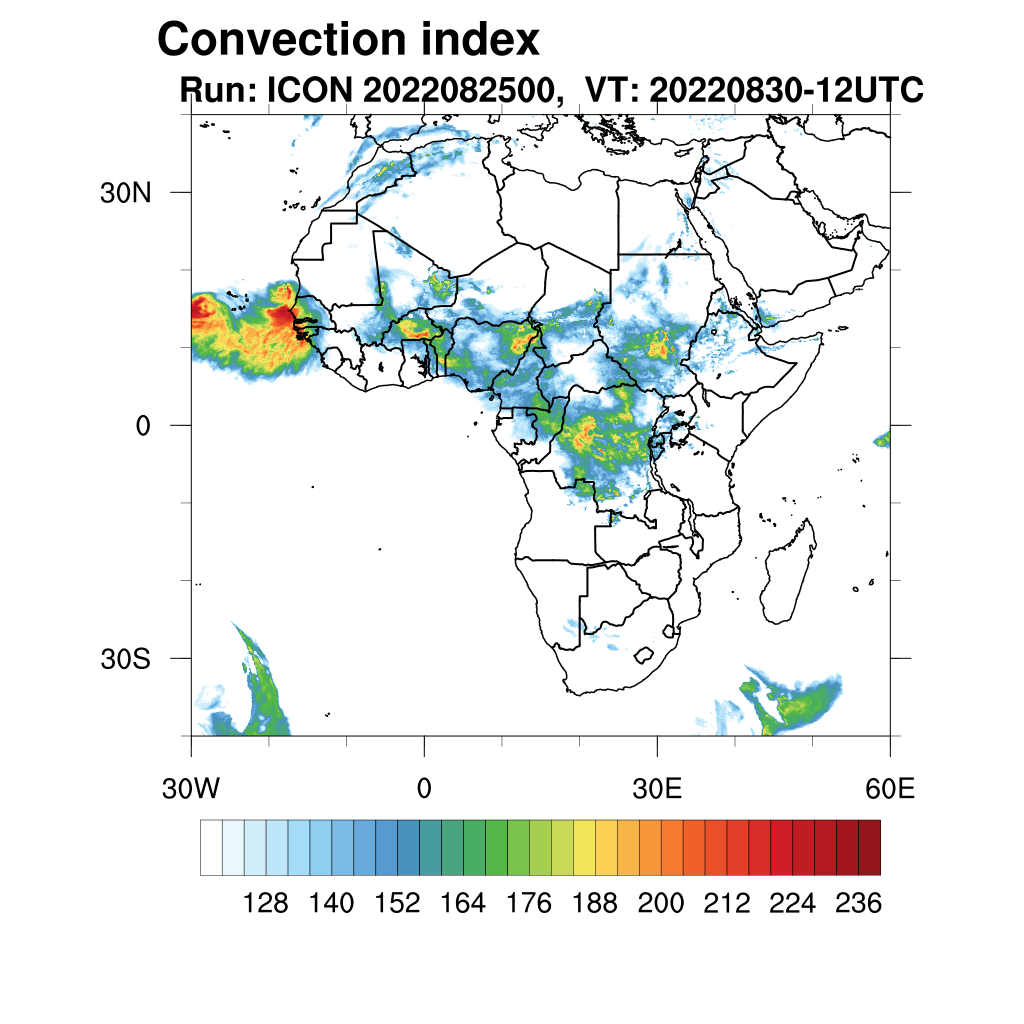 Convection index

Run: ICON 2022082500, VT: 20220830-12UTC

30N

0

30S

30W

0

30E

60E

128 140 152 164 176 188 200 212 224 236